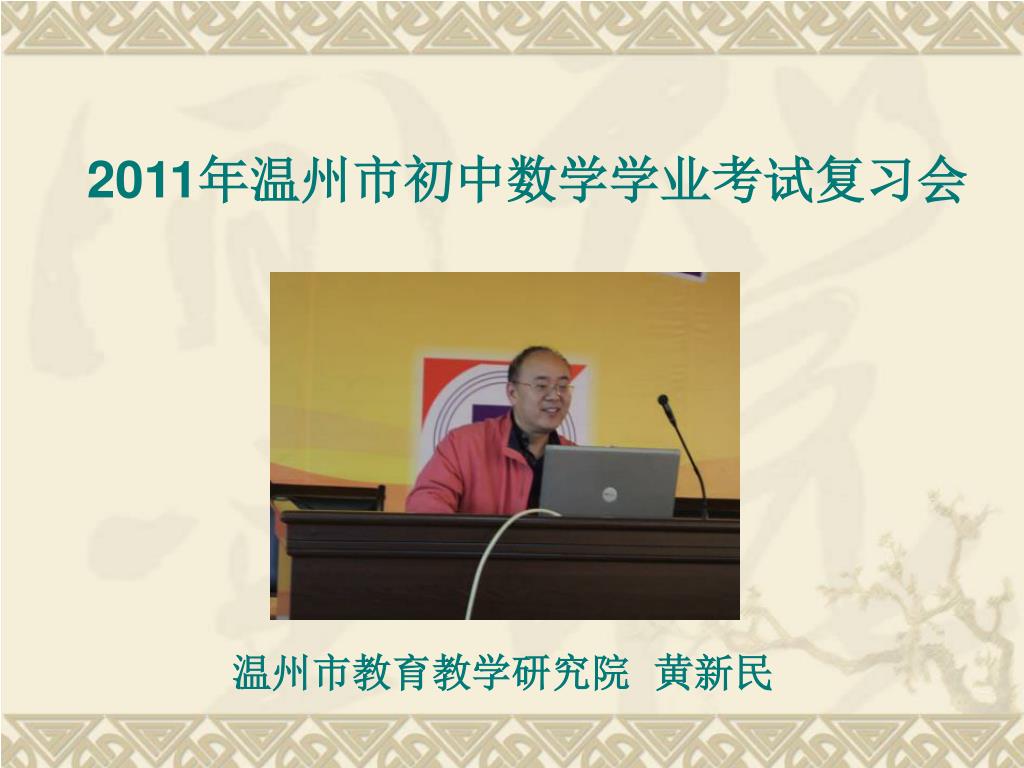 2011年温州市初中数学学业考试复习会

温州市教育教学研究院 黄新民